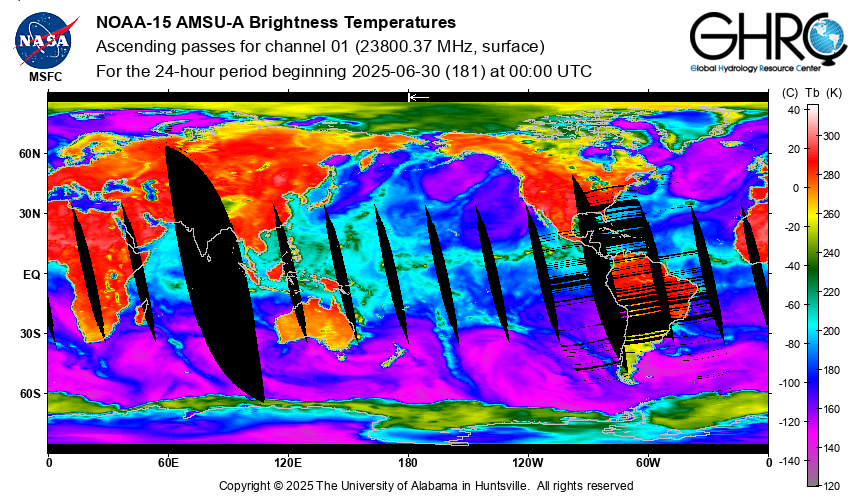 NASA
MSFC

NOAA-15 AMSU-A Brightness Temperatures
Ascending passes for channel 01 (23800.37 MHz, surface)
For the 24-hour period beginning 2025-06-30 (181) at 00:00 UTC

GHRC
Global Hydrology Resource Center

60N
30N
EQ
30S
60S

0
60E
120E
180
120W
60W
0

(C) Tb (K)
40
20
0
-20
-40
-60
-80
-100
-120
-140
300
280
260
240
220
200
180
160
140
120

Copyright © 2025 The University of Alabama in Huntsville. All rights reserved